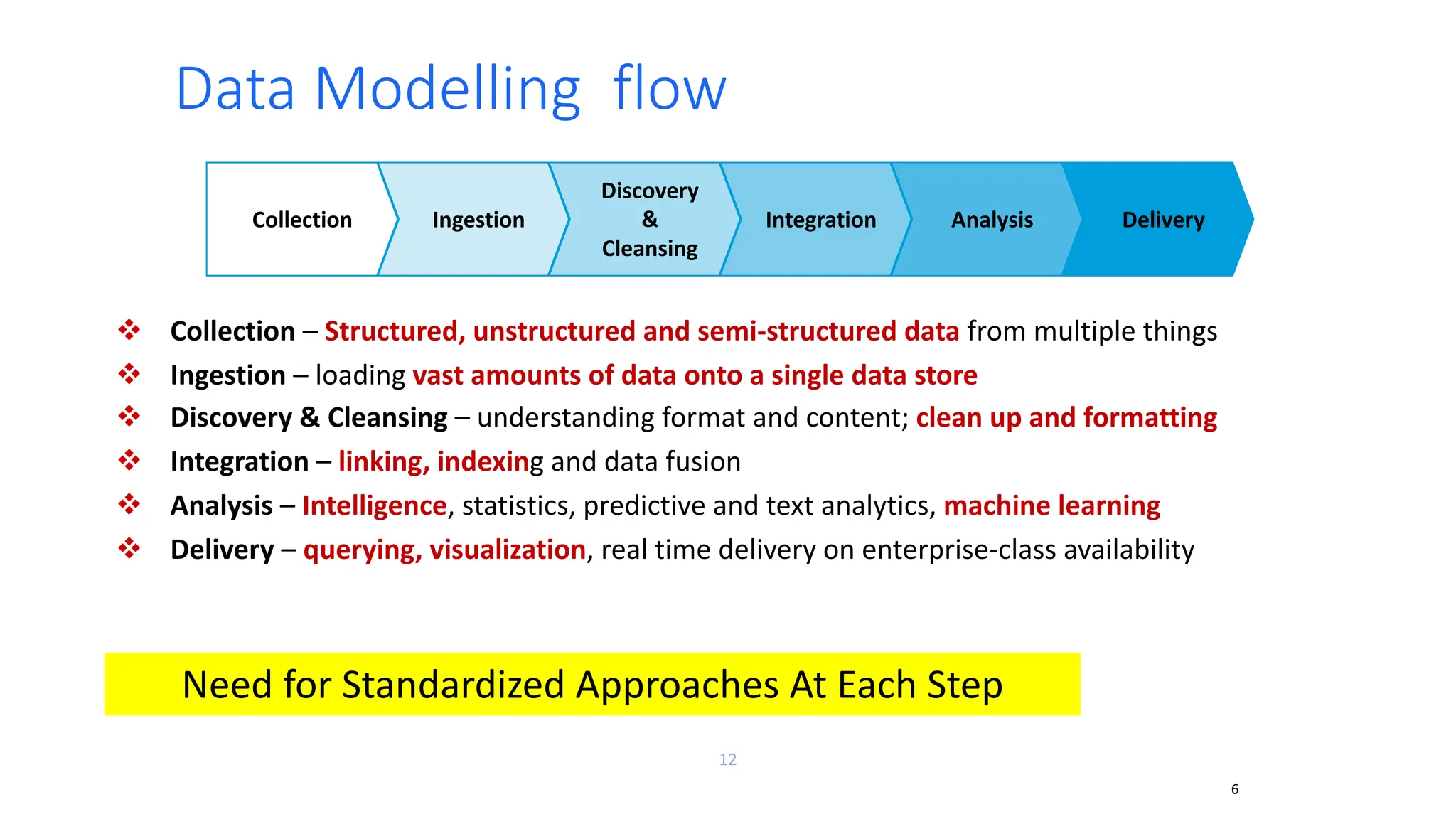 Data Modelling flow

Collection

Ingestion

Discovery & Cleansing

Integration

Analysis

Delivery

❖ Collection – Structured, unstructured and semi-structured data from multiple things

❖ Ingestion – loading vast amounts of data onto a single data store

❖ Discovery & Cleansing – understanding format and content; clean up and formatting

❖ Integration – linking, indexing and data fusion

❖ Analysis – Intelligence, statistics, predictive and text analytics, machine learning

❖ Delivery – querying, visualization, real time delivery on enterprise-class availability

Need for Standardized Approaches At Each Step

12

6